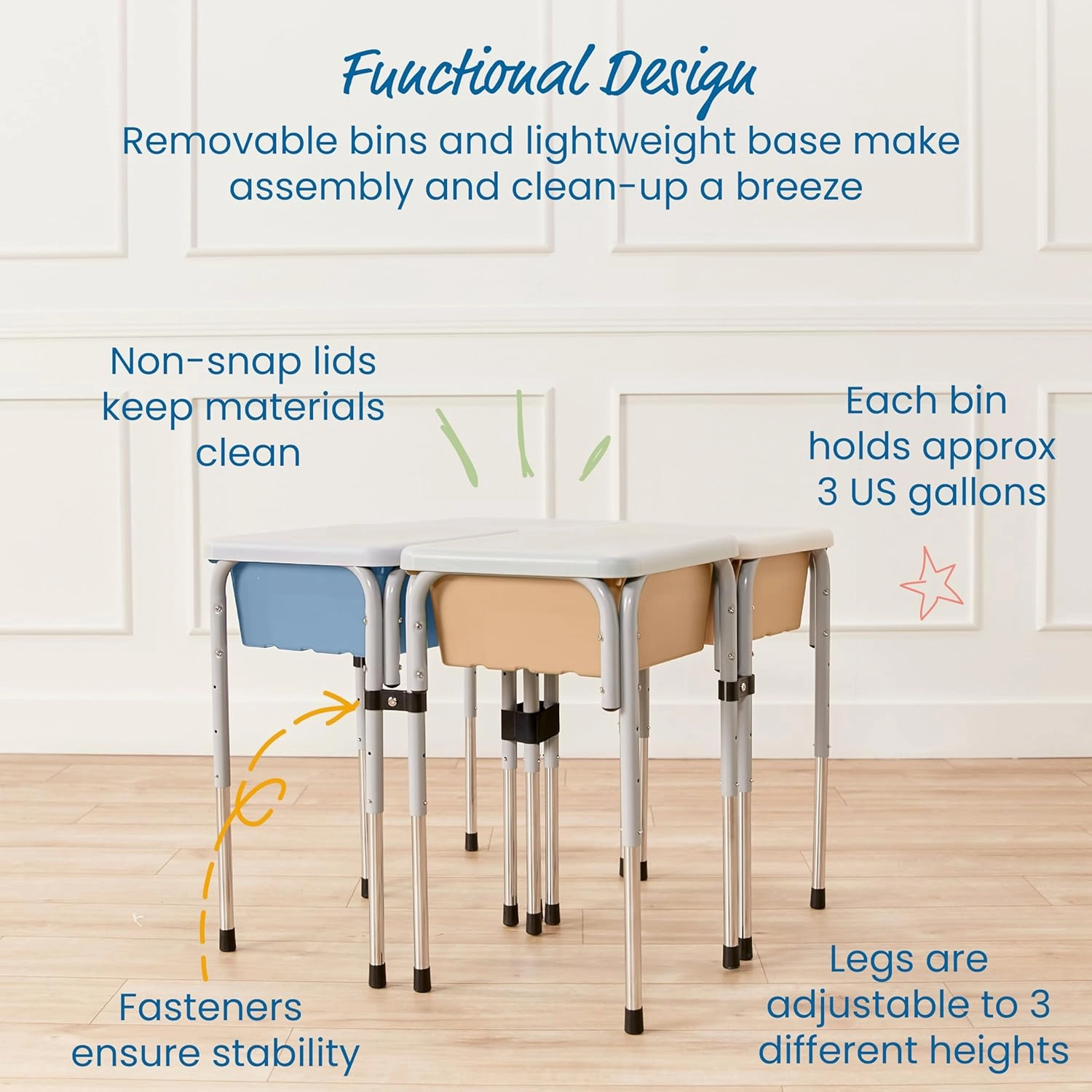 Functional Design

Removable bins and lightweight base make assembly and clean-up a breeze

Non-snap lids keep materials clean

Each bin holds approx 3 US gallons

Fasteners ensure stability

Legs are adjustable to 3 different heights